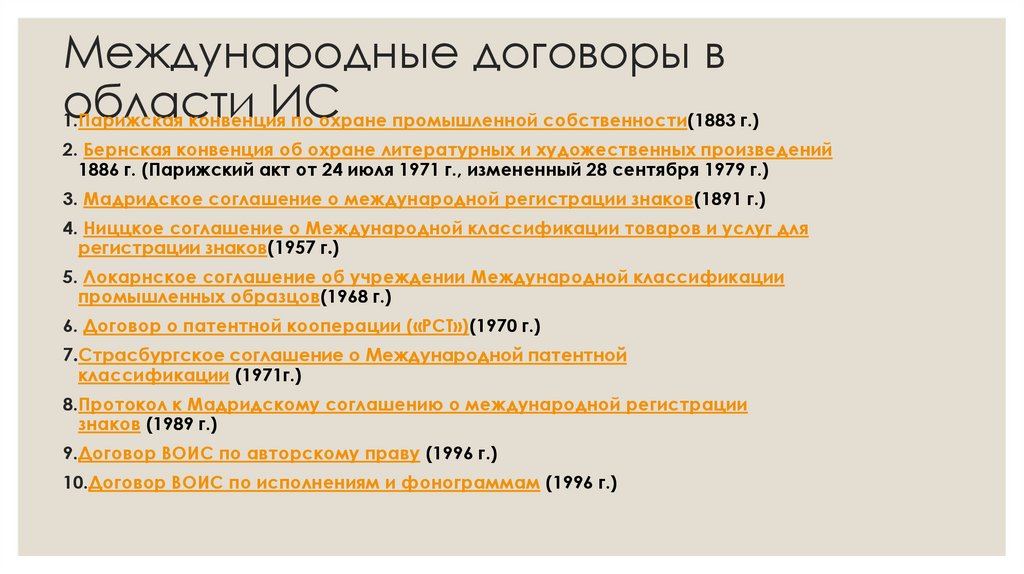 Международные договоры в области ИС

1.Парижская конвенция по охране промышленной собственности(1883 г.)

2. Бернская конвенция об охране литературных и художественных произведений 1886 г. (Парижский акт от 24 июля 1971 г., измененный 28 сентября 1979 г.)

3. Мадридское соглашение о международной регистрации знаков(1891 г.)

4. Ниццкое соглашение о Международной классификации товаров и услуг для регистрации знаков(1957 г.)

5. Локарнское соглашение об учреждении Международной классификации промышленных образцов(1968 г.)

6. Договор о патентной кооперации («PCT»)(1970 г.)

7.Страсбургское соглашение о Международной патентной классификации (1971г.)

8.Протокол к Мадридскому соглашению о международной регистрации знаков (1989 г.)

9.Договор ВОИС по авторскому праву (1996 г.)

10.Договор ВОИС по исполнениям и фонограммам (1996 г.)